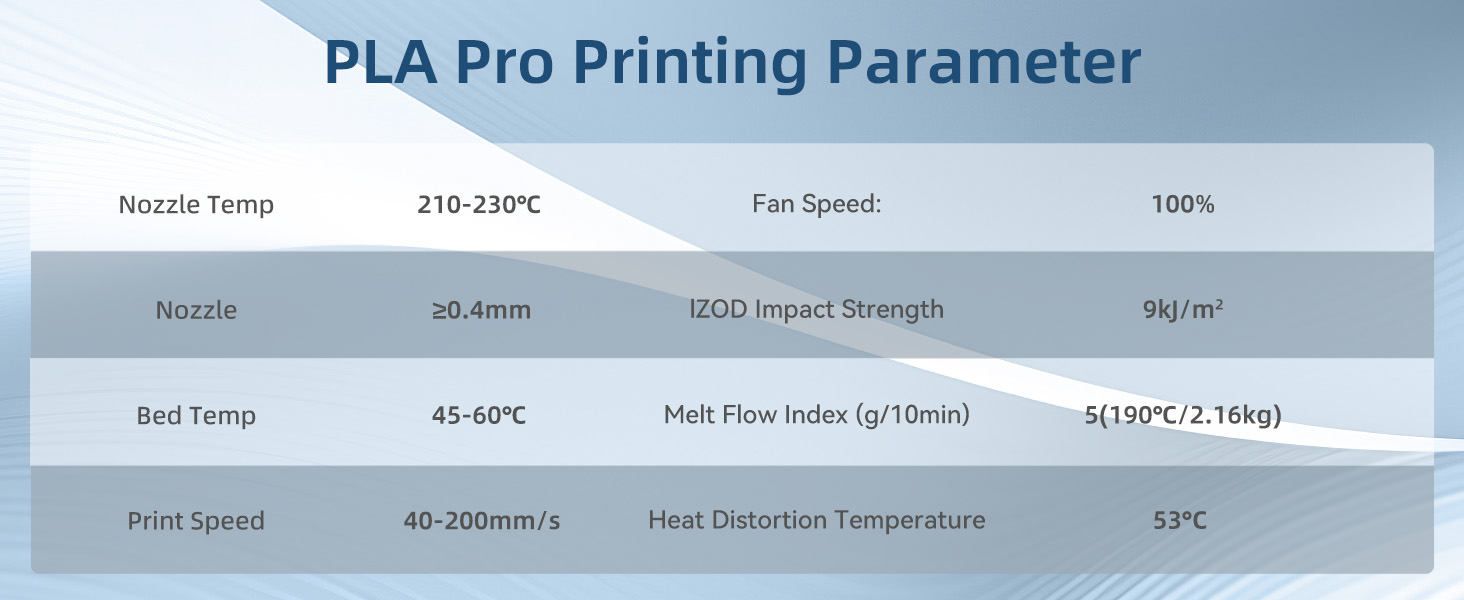 PLA Pro Printing Parameter

| Nozzle Temp | 210-230℃ | Fan Speed: | 100% |
|---|---|---|---|
| Nozzle | ≥0.4mm | IZOD Impact Strength | 9kJ/m² |
| Bed Temp | 45-60℃ | Melt Flow Index (g/10min) | 5(190℃/2.16kg) |
| Print Speed | 40-200mm/s | Heat Distortion Temperature | 53℃ |